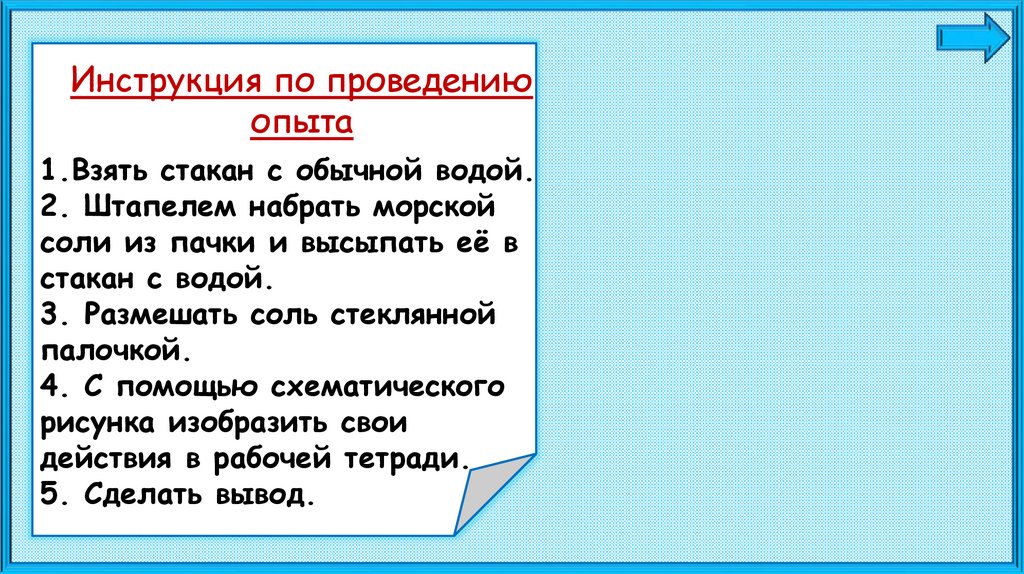 Инструкция по проведению опыта

1.Взять стакан с обычной водой.
2. Штапелем набрать морской соли из пачки и высыпать её в стакан с водой.
3. Размешать соль стеклянной палочкой.
4. С помощью схематического рисунка изобразить свои действия в рабочей тетради.
5. Сделать вывод.